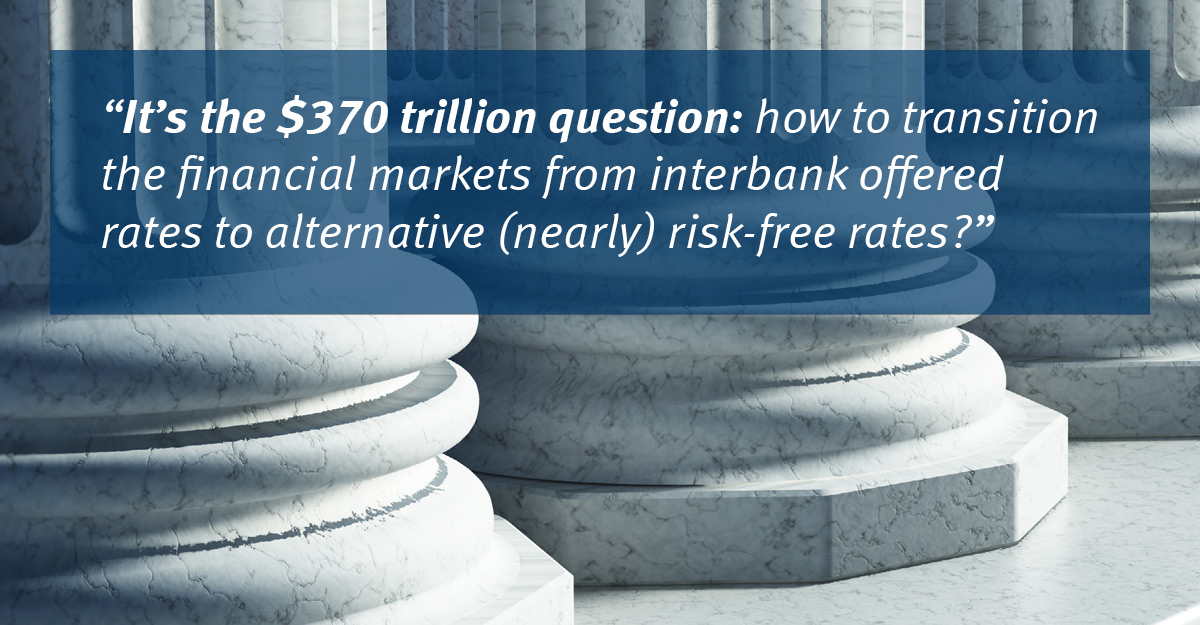 “It’s the \$370 trillion question: how to transition the financial markets from interbank offered rates to alternative (nearly) risk-free rates?”